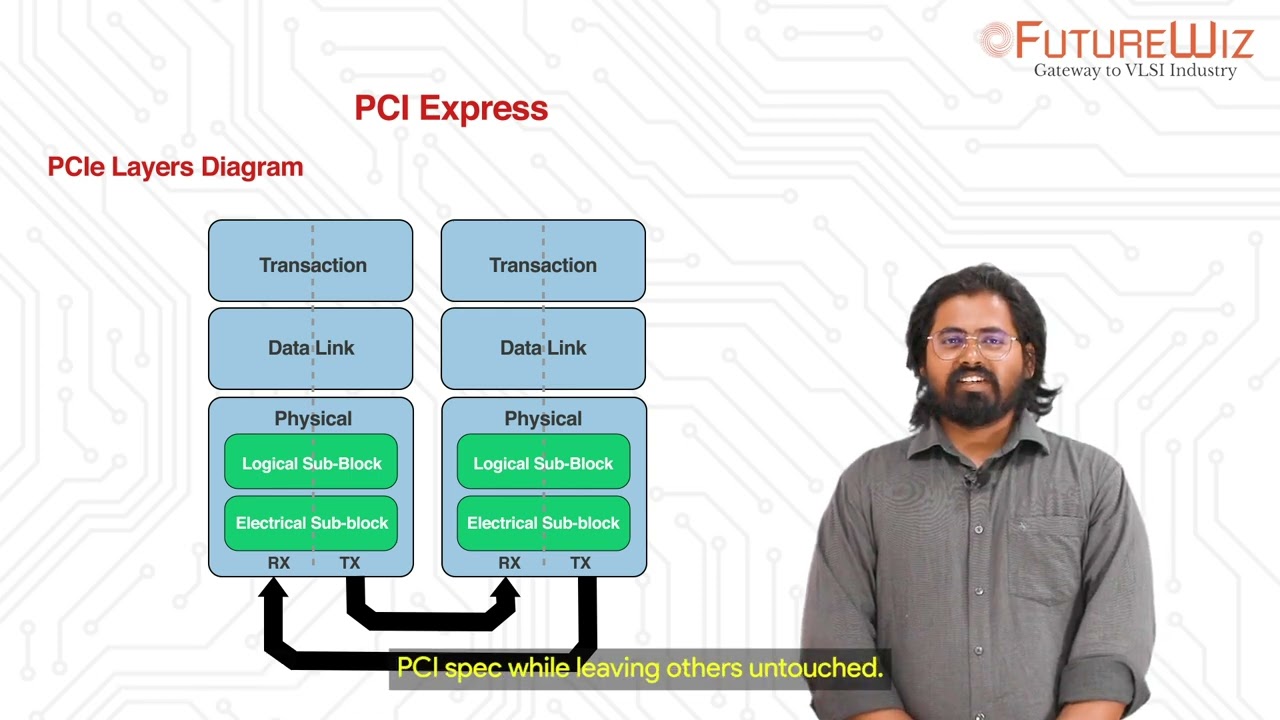 FUTUREWIZ
Gateway to VLSI Industry

PCI Express

PCIe Layers Diagram

Transaction

Data Link

Physical

Logical Sub-Block

Electrical Sub-block

RX TX

Transaction

Data Link

Physical

Logical Sub-Block

Electrical Sub-block

RX TX

PCI spec while leaving others untouched.